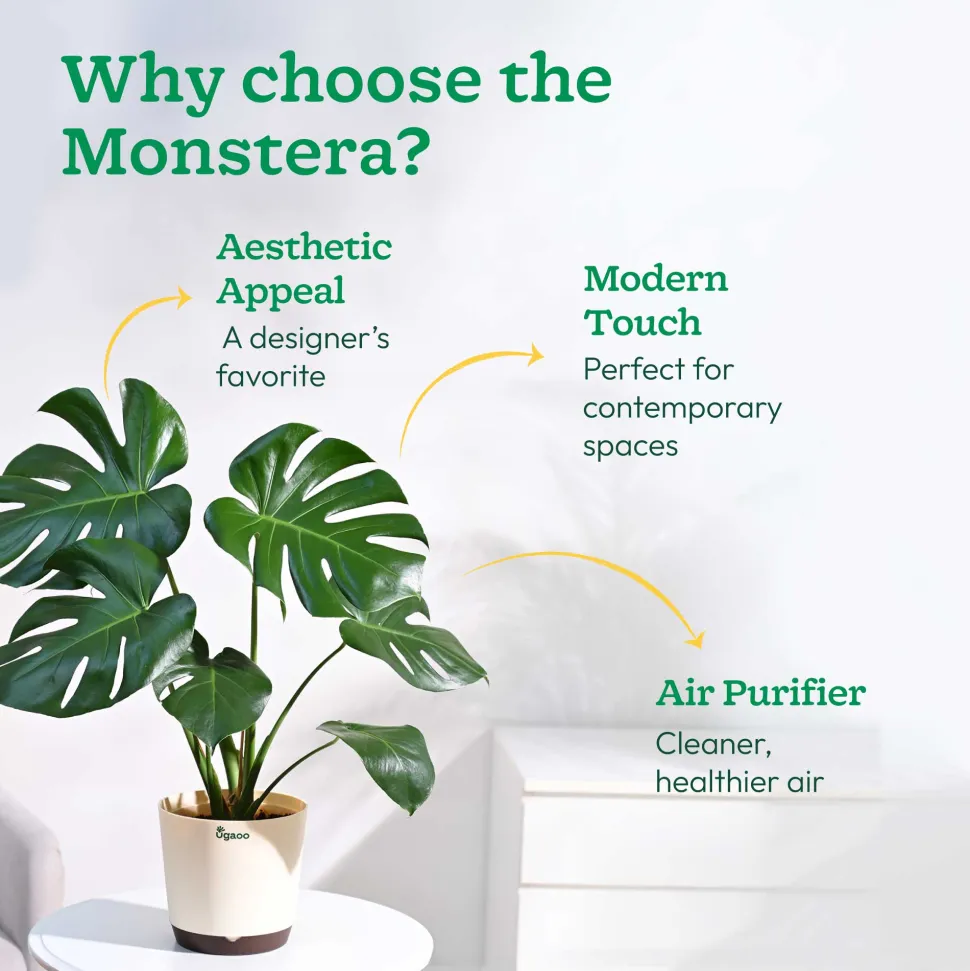 Why choose the Monstera?

Aesthetic Appeal
A designer's favorite

Modern Touch
Perfect for contemporary spaces

Air Purifier
Cleaner, healthier air

Ugaoo